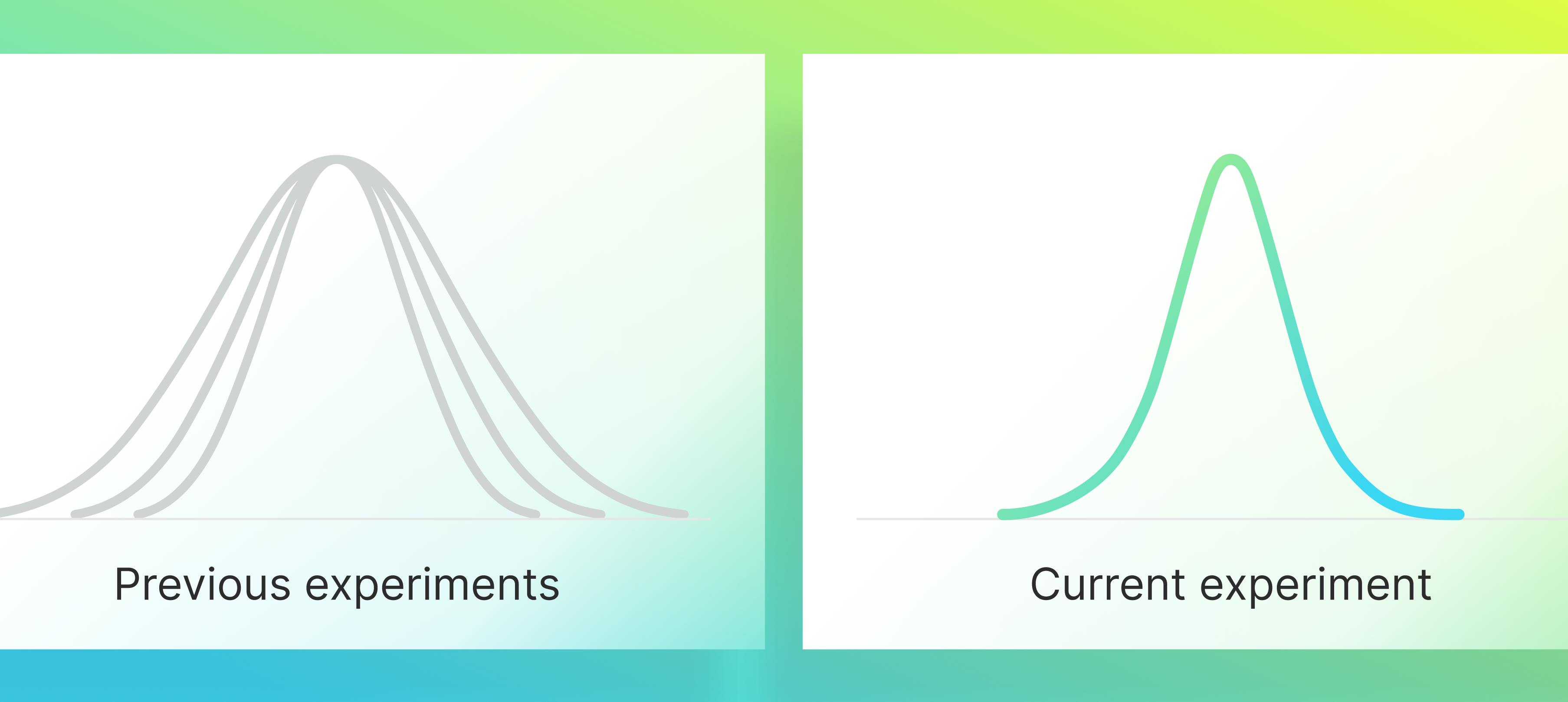 Previous experiments

Current experiment